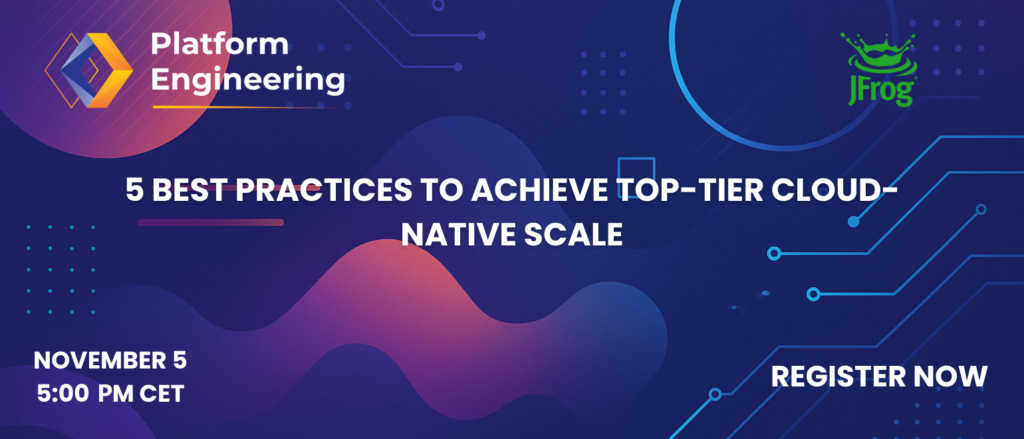 Platform Engineering

JFrog

5 BEST PRACTICES TO ACHIEVE TOP-TIER CLOUD-NATIVE SCALE

NOVEMBER 5
5:00 PM CET

REGISTER NOW